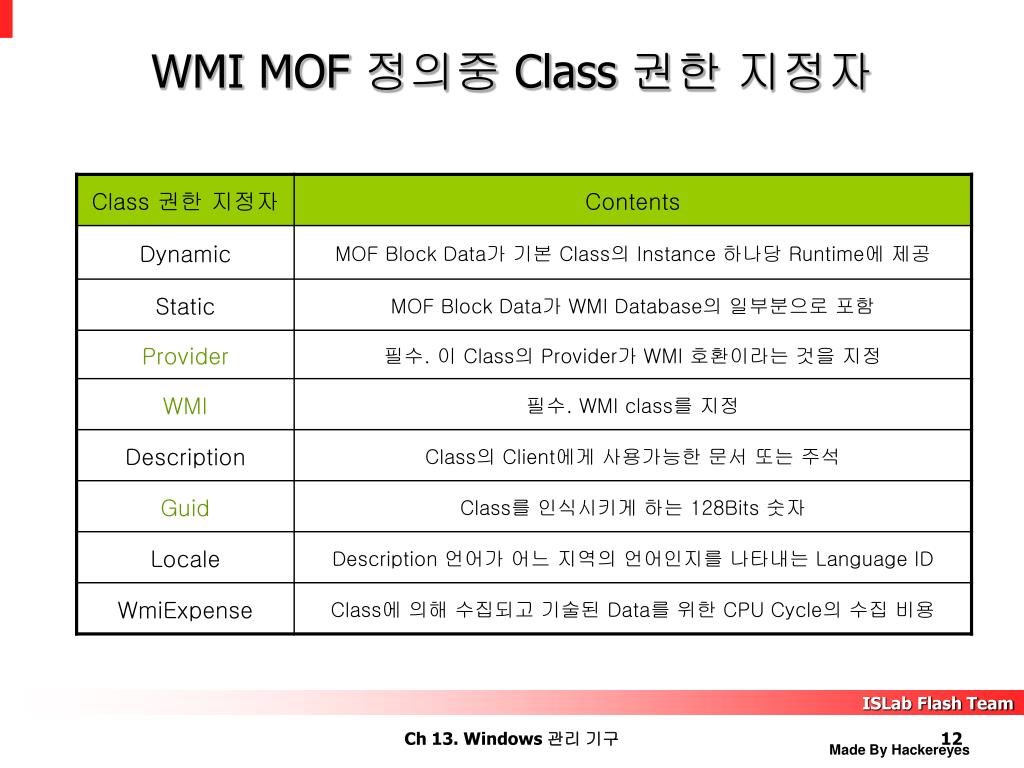 WMI MOF 정의중 Class 권한 지정자

| Class 권한 지정자 | Contents |
|---|---|
| Dynamic | MOF Block Data가 기본 Class의 Instance 하나당 Runtime에 제공 |
| Static | MOF Block Data가 WMI Database의 일부분으로 포함 |
| Provider | 필수. 이 Class의 Provider가 WMI 호환이라는 것을 지정 |
| WMI | 필수. WMI class를 지정 |
| Description | Class의 Client에게 사용가능한 문서 또는 주석 |
| Guid | Class를 인식시키게 하는 128Bits 숫자 |
| Locale | Description 언어가 어느 지역의 언어인지를 나타내는 Language ID |
| WmiExpense | Class에 의해 수집되고 기술된 Data를 위한 CPU Cycle의 수집 비용 |

ISLab Flash Team

Ch 13. Windows 관리 기구

12

Made By Hackereyes